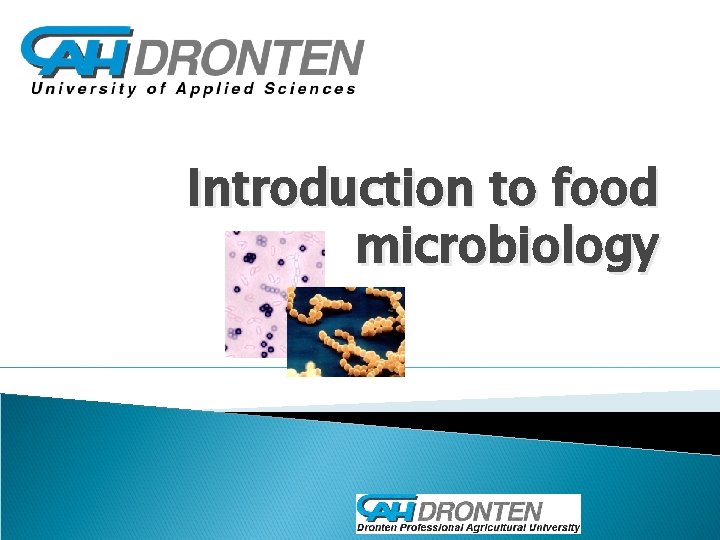 CAH DRONTEN
University of Applied Sciences

Introduction to food microbiology

CAH DRONTEN
Dronten Professional Agricultural University